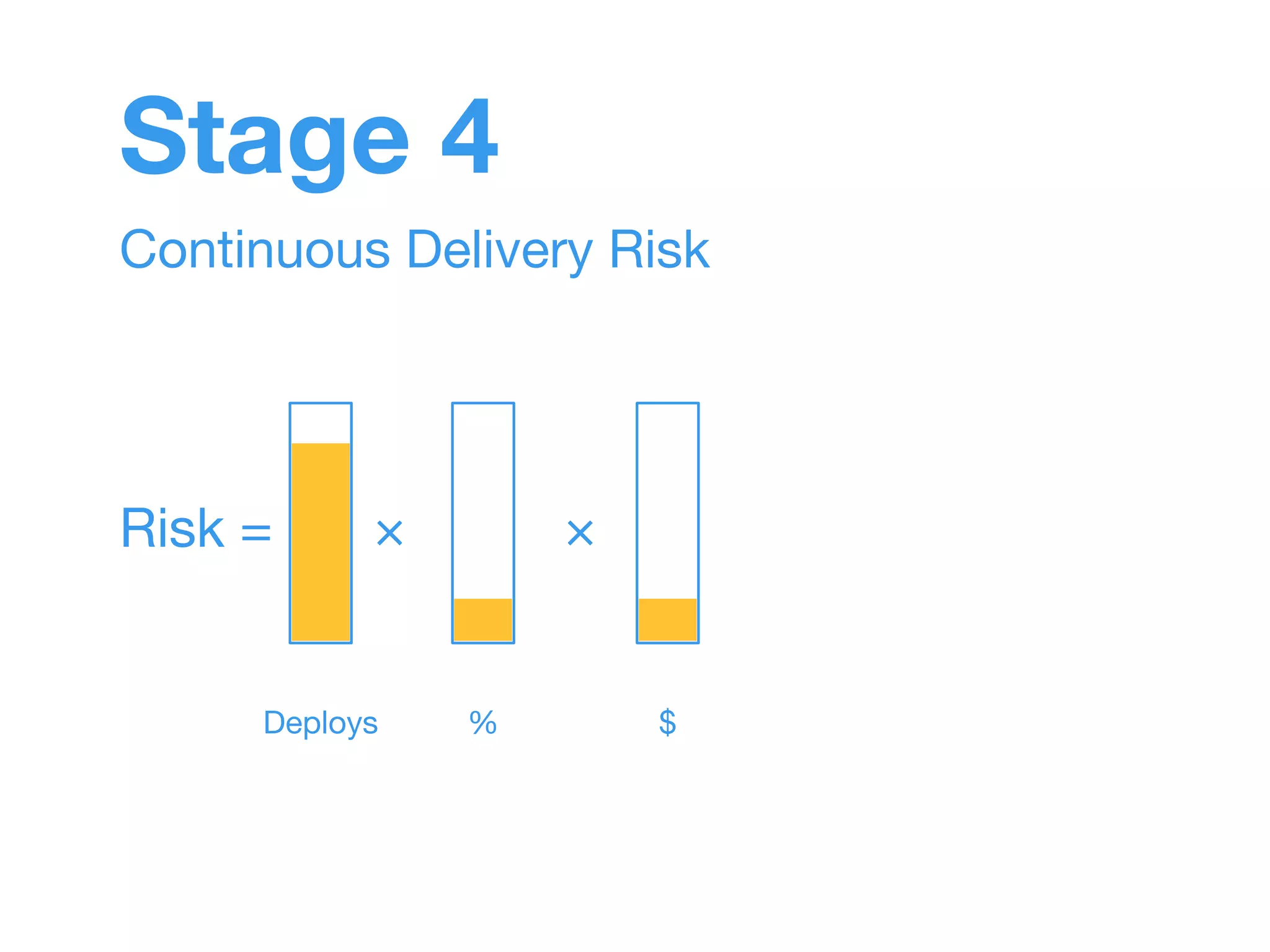 Stage 4

Continuous Delivery Risk

Risk = × ×

Deploys %  $